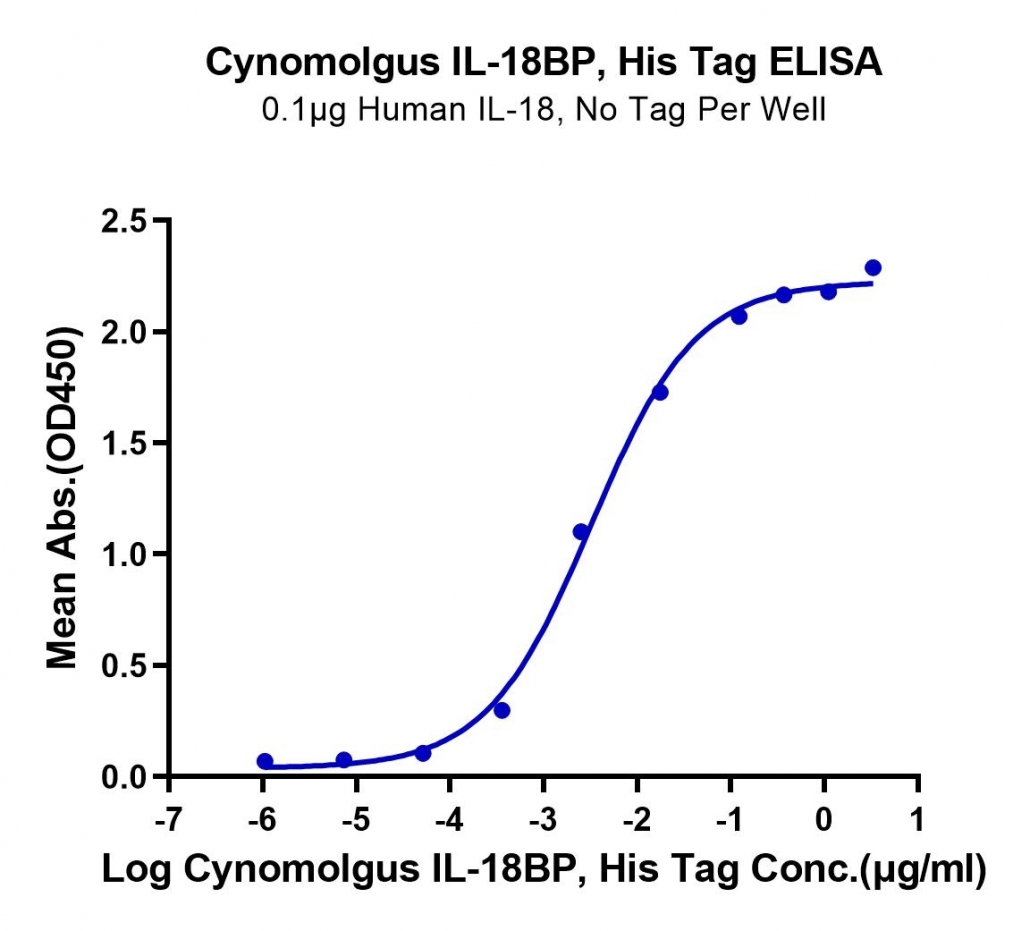 Cynomolgus IL-18BP, His Tag ELISA
0.1μg Human IL-18, No Tag Per Well

Mean Abs.(OD450)

2.5
2.0
1.5
1.0
0.5
0.0

-7 -6 -5 -4 -3 -2 -1 0 1

Log Cynomolgus IL-18BP, His Tag Conc.(μg/ml)